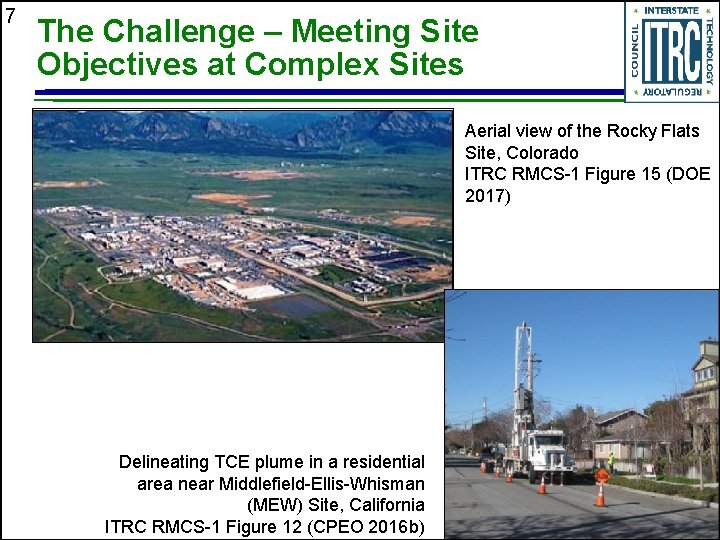 7

The Challenge – Meeting Site Objectives at Complex Sites

INTERSTATE TECHNOLOGY REGULATORY COUNCIL ITRC

Aerial view of the Rocky Flats Site, Colorado
ITRC RMCS-1 Figure 15 (DOE 2017)

Delineating TCE plume in a residential area near Middlefield-Ellis-Whisman (MEW) Site, California
ITRC RMCS-1 Figure 12 (CPEO 2016b)